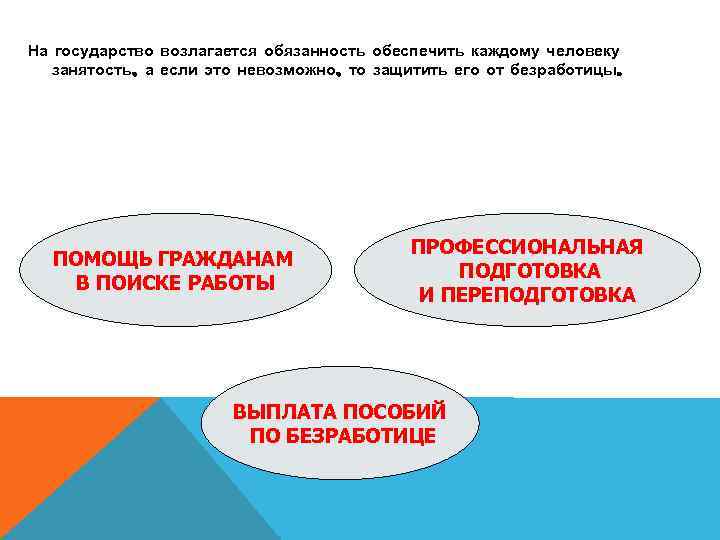 На государство возлагается обязанность обеспечить каждому человеку занятость, а если это невозможно, то защитить его от безработицы.

ПОМОЩЬ ГРАЖДАНАМ В ПОИСКЕ РАБОТЫ

ПРОФЕССИОНАЛЬНАЯ ПОДГОТОВКА И ПЕРЕПОДГОТОВКА

ВЫПЛАТА ПОСОБИЙ ПО БЕЗРАБОТИЦЕ